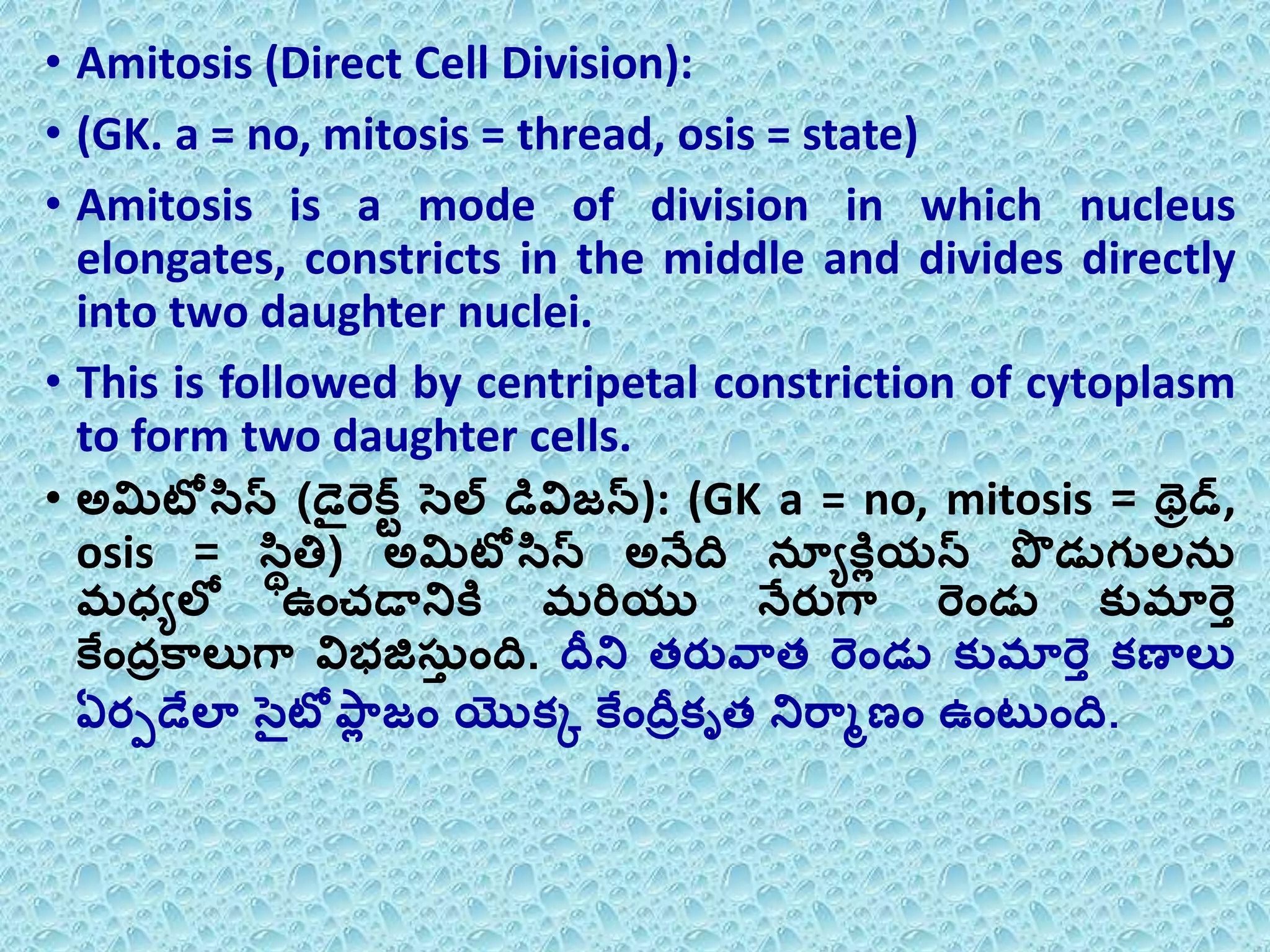 • Amitosis (Direct Cell Division):

• (GK. a = no, mitosis = thread, osis = state)

• Amitosis is a mode of division in which nucleus elongates, constricts in the middle and divides directly into two daughter nuclei.

• This is followed by centripetal constriction of cytoplasm to form two daughter cells.

• అమిటోసిస్ (డైరెక్ట్ సెల్ డివిజన్): (GK a = no, mitosis = థ్రెడ్, osis = స్థితి) అమిటోసిస్ అనేది న్యూక్లియస్ పొడుగులను మధ్యలో ఉంచడానికి మరియు నేరుగా రెండు కుమార్తె కేంద్రకాలుగా విభజిస్తుంది. దీని తరువాత రెండు కుమార్తె కణాలు ఏర్పడేలా సైటోప్లాజం యొక్క కేంద్రీకృత నిర్మాణం ఉంటుంది.